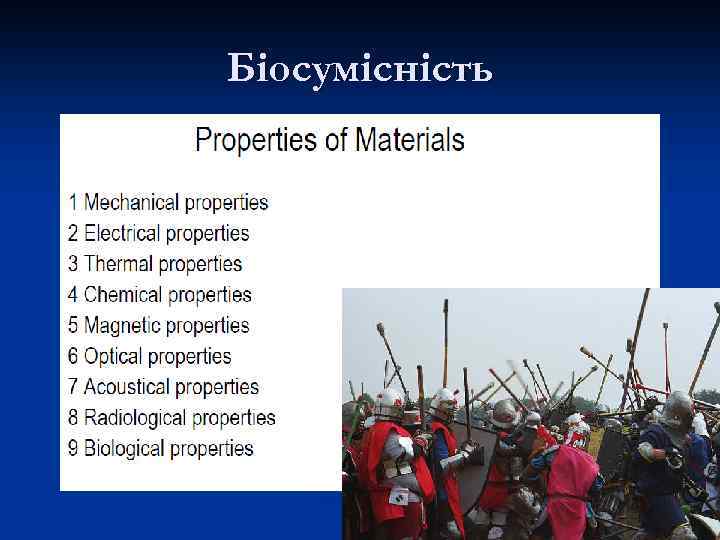 Біосумісність

Properties of Materials

1 Mechanical properties
2 Electrical properties
3 Thermal properties
4 Chemical properties
5 Magnetic properties
6 Optical properties
7 Acoustical properties
8 Radiological properties
9 Biological properties